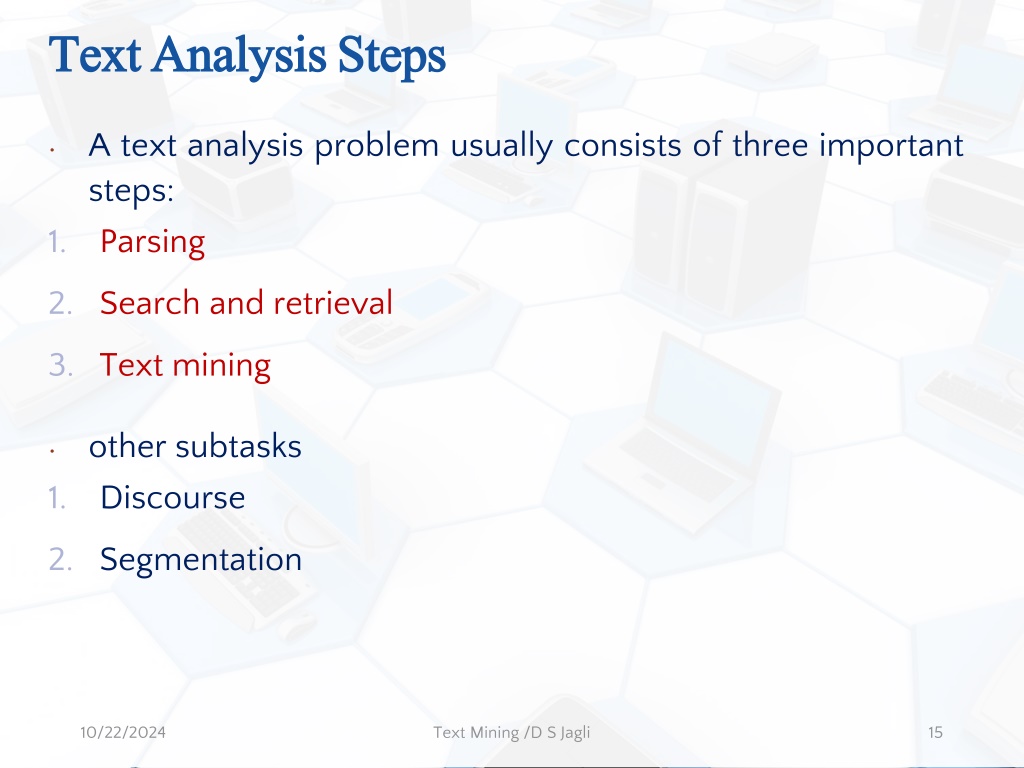 Text Analysis Steps

• A text analysis problem usually consists of three important steps:

1. Parsing
2. Search and retrieval
3. Text mining

• other subtasks

1. Discourse
2. Segmentation

10/22/2024

Text Mining /D S Jagli

15